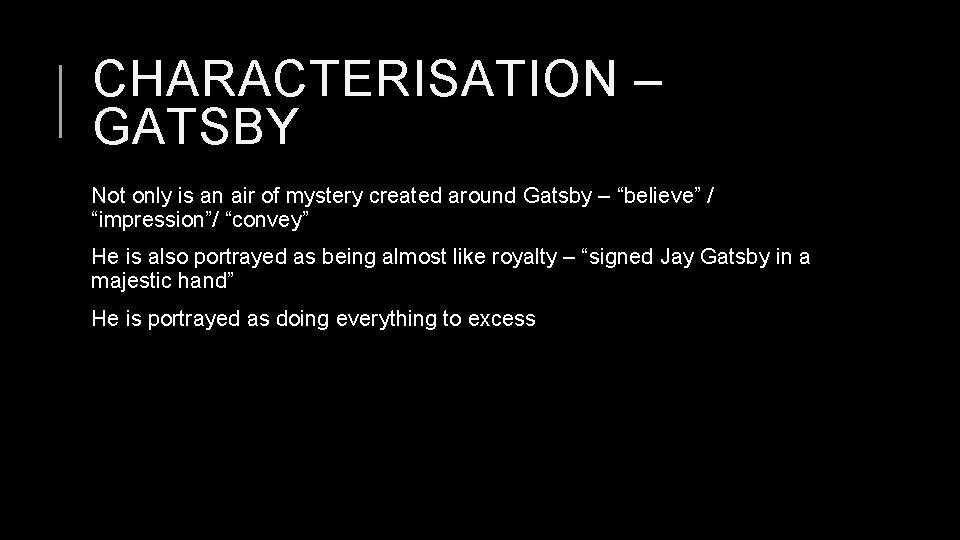 CHARACTERISATION – GATSBY

Not only is an air of mystery created around Gatsby – “believe” / “impression”/ “convey”

He is also portrayed as being almost like royalty – “signed Jay Gatsby in a majestic hand”

He is portrayed as doing everything to excess